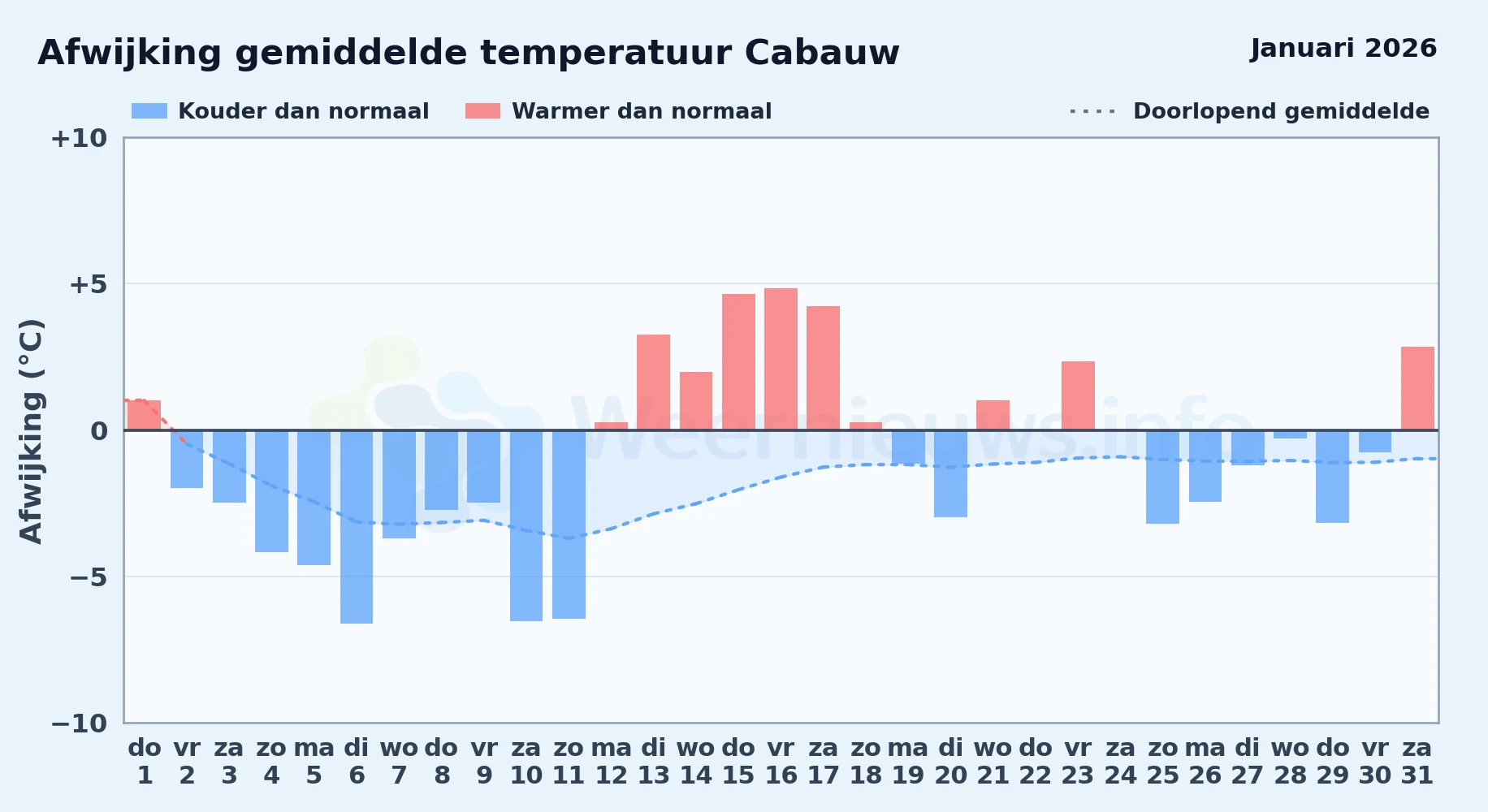 Afwijking gemiddelde temperatuur Cabauw

Januari 2026

Kouder dan normaal
Warmer dan normaal
Doorlopend gemiddelde

Afwijking (°C)

+10
+5
0
−5
−10

Weernieuws.info

do 1
vr 2
za 3
zo 4
ma 5
di 6
wo 7
do 8
vr 9
za 10
zo 11
ma 12
di 13
wo 14
do 15
vr 16
za 17
zo 18
ma 19
di 20
wo 21
do 22
vr 23
za 24
zo 25
ma 26
di 27
wo 28
do 29
vr 30
za 31